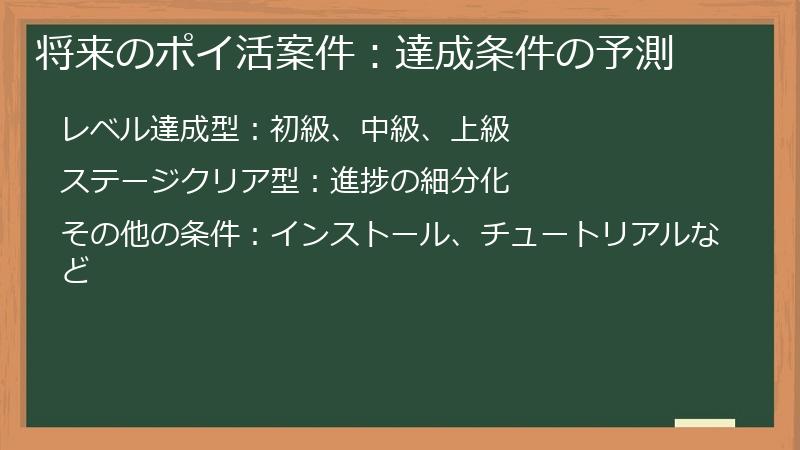 将来のポイ活案件：達成条件の予測

レベル達成型：初級、中級、上級

ステージクリア型：進捗の細分化

その他の条件：インストール、チュートリアルなど